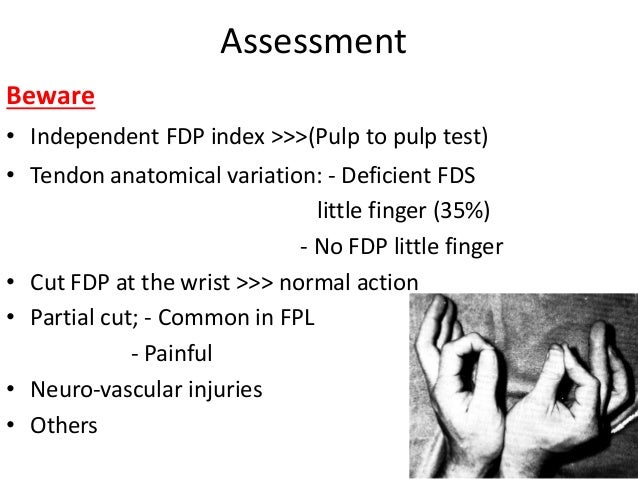 Assessment

Beware

• Independent FDP index >>>(Pulp to pulp test)
• Tendon anatomical variation: - Deficient FDS little finger (35%)
- No FDP little finger
• Cut FDP at the wrist >>> normal action
• Partial cut; - Common in FPL
- Painful
• Neuro-vascular injuries
• Others